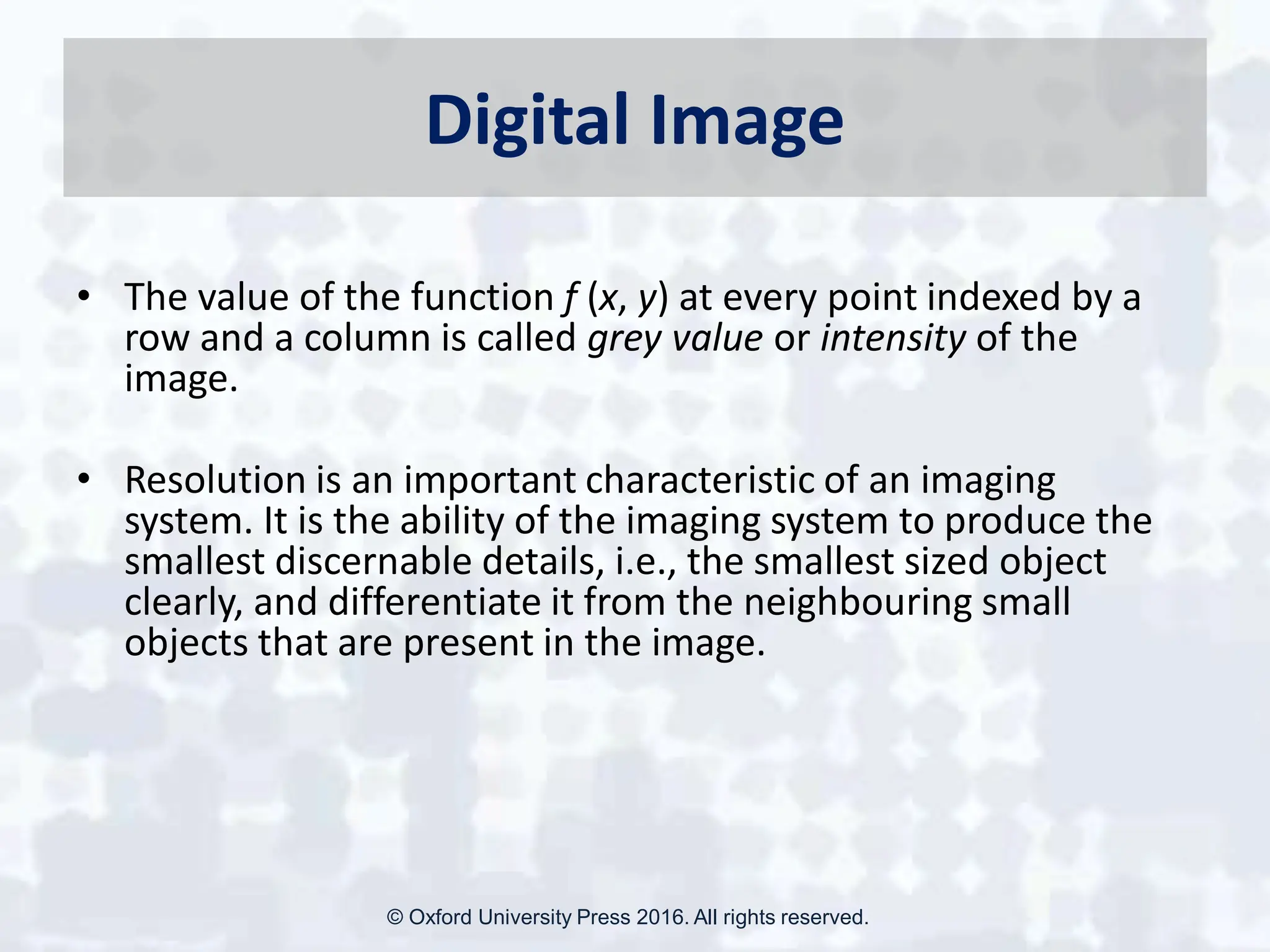 Digital Image

• The value of the function $f(x, y)$ at every point indexed by a row and a column is called grey value or intensity of the image.

• Resolution is an important characteristic of an imaging system. It is the ability of the imaging system to produce the smallest discernable details, i.e., the smallest sized object clearly, and differentiate it from the neighbouring small objects that are present in the image.

© Oxford University Press 2016. All rights reserved.